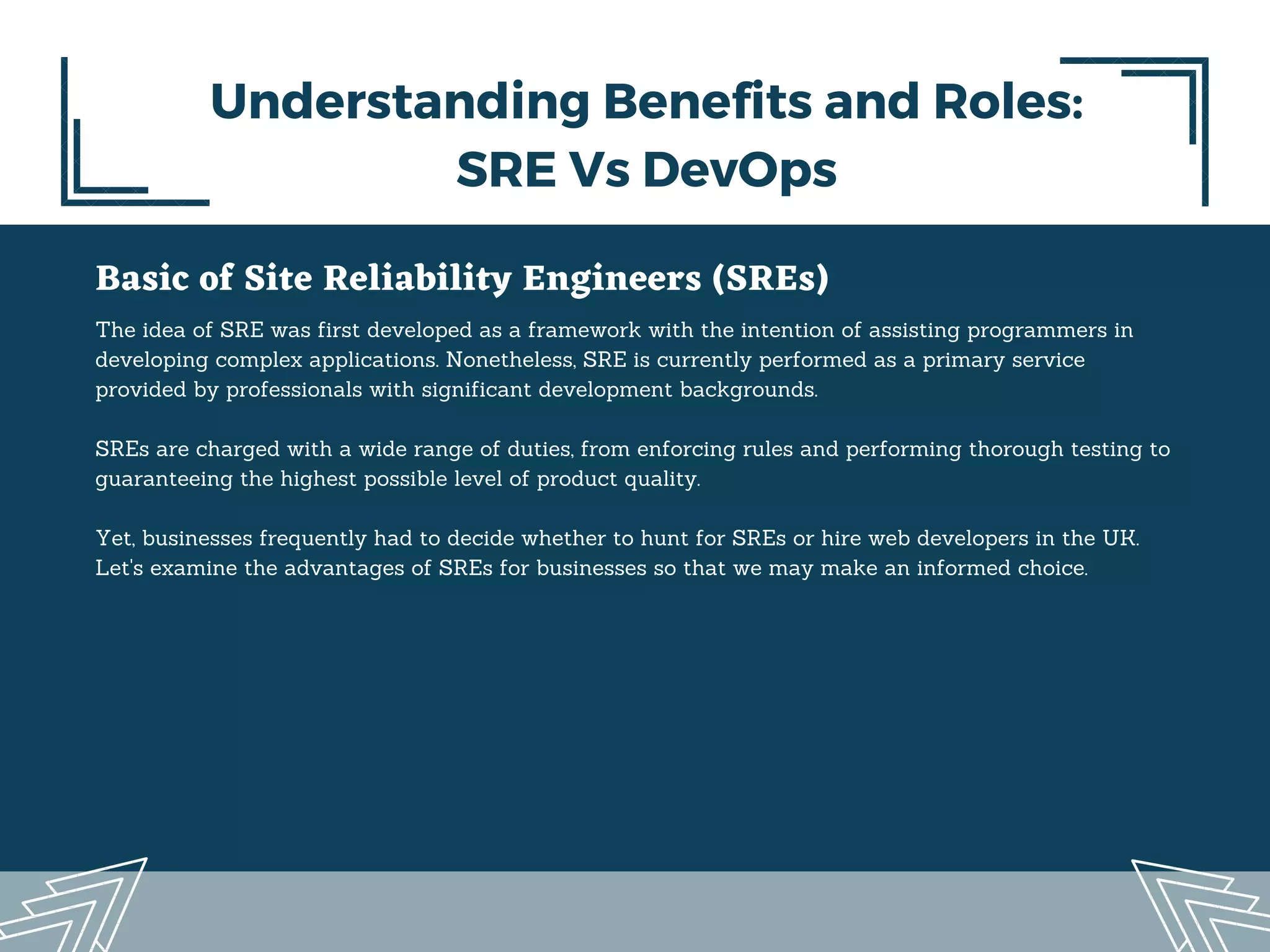 Understanding Benefits and Roles: SRE Vs DevOps

Basic of Site Reliability Engineers (SREs)

The idea of SRE was first developed as a framework with the intention of assisting programmers in developing complex applications. Nonetheless, SRE is currently performed as a primary service provided by professionals with significant development backgrounds.

SREs are charged with a wide range of duties, from enforcing rules and performing thorough testing to guaranteeing the highest possible level of product quality.

Yet, businesses frequently had to decide whether to hunt for SREs or hire web developers in the UK. Let's examine the advantages of SREs for businesses so that we may make an informed choice.